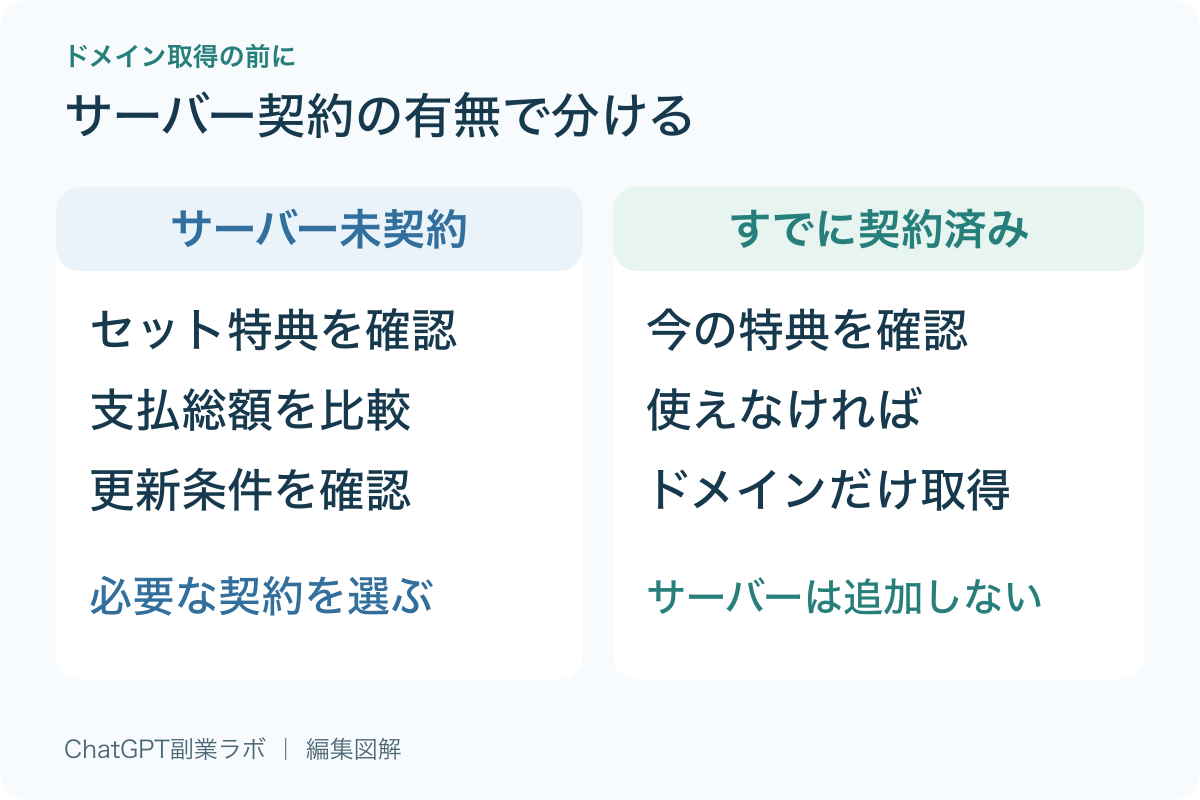 ドメイン取得の前に

サーバー契約の有無で分ける

サーバー未契約

セット特典を確認
支払総額を比較
更新条件を確認

必要な契約を選ぶ

すでに契約済み

今の特典を確認
使えなければ
ドメインだけ取得

サーバーは追加しない

ChatGPT副業ラボ ｜ 編集図解